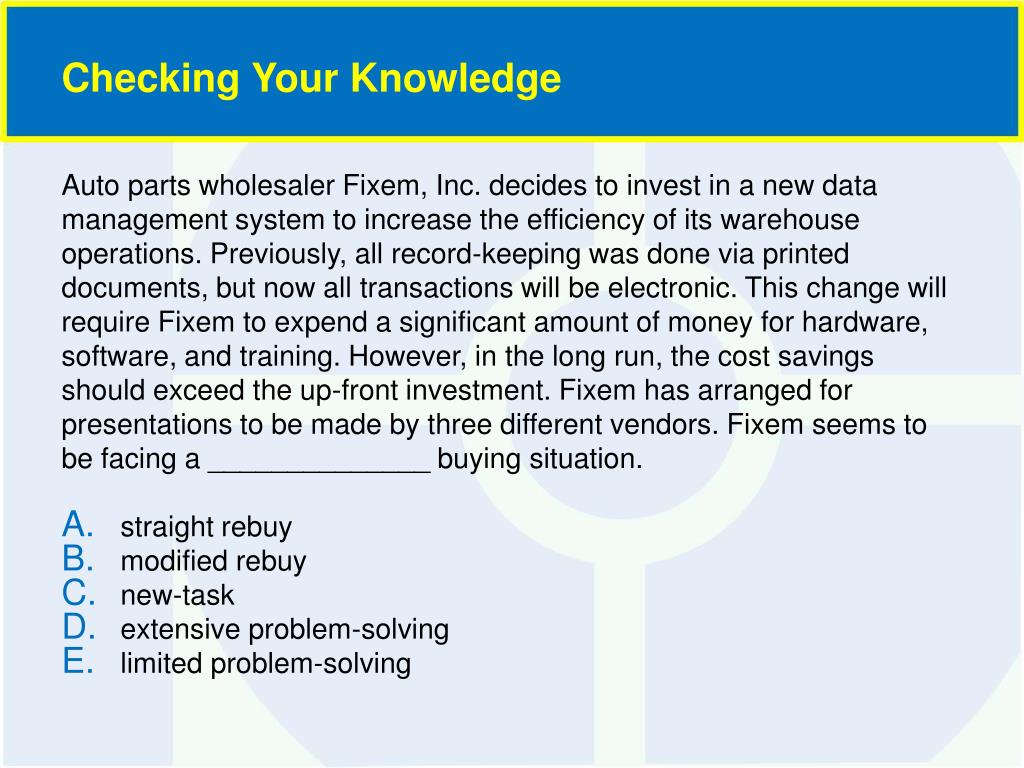 Checking Your Knowledge

Auto parts wholesaler Fixem, Inc. decides to invest in a new data management system to increase the efficiency of its warehouse operations. Previously, all record-keeping was done via printed documents, but now all transactions will be electronic. This change will require Fixem to expend a significant amount of money for hardware, software, and training. However, in the long run, the cost savings should exceed the up-front investment. Fixem has arranged for presentations to be made by three different vendors. Fixem seems to be facing a ______________ buying situation.

A. straight rebuy
B. modified rebuy
C. new-task
D. extensive problem-solving
E. limited problem-solving